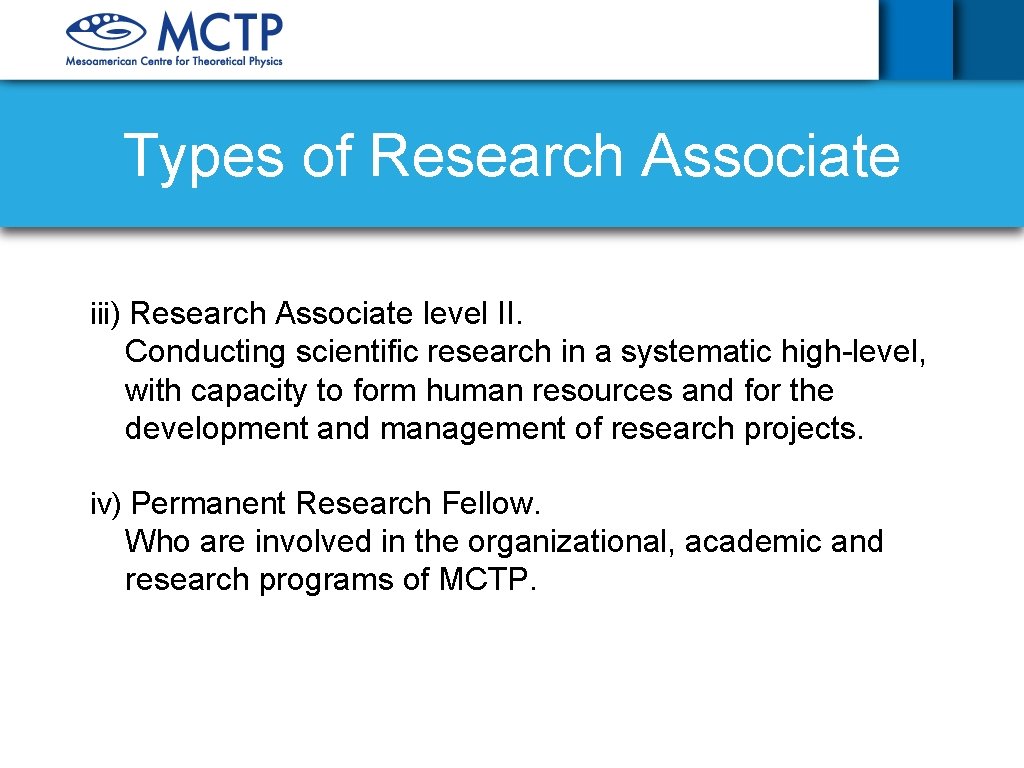 MCTP
Mesoamerican Centre for Theoretical Physics

Types of Research Associate

iii) Research Associate level II.
Conducting scientific research in a systematic high-level, with capacity to form human resources and for the development and management of research projects.

iv) Permanent Research Fellow.
Who are involved in the organizational, academic and research programs of MCTP.